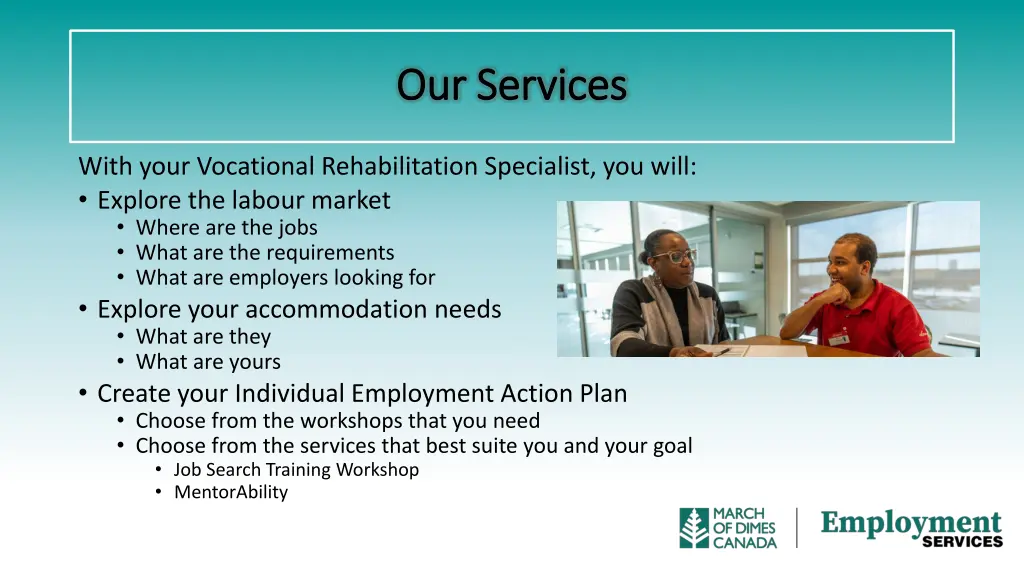 Our Services

With your Vocational Rehabilitation Specialist, you will:
• Explore the labour market
  • Where are the jobs
  • What are the requirements
  • What are employers looking for
• Explore your accommodation needs
  • What are they
  • What are yours
• Create your Individual Employment Action Plan
  • Choose from the workshops that you need
  • Choose from the services that best suite you and your goal
    • Job Search Training Workshop
    • MentorAbility

MARCH OF DIMES CANADA

Employment SERVICES